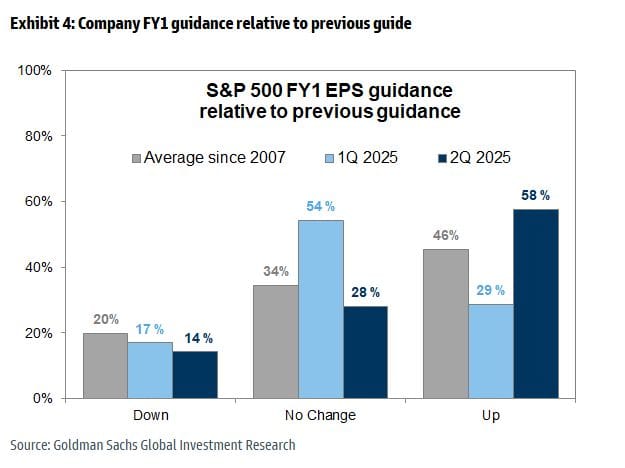 Exhibit 4: Company FY1 guidance relative to previous guide

S&P 500 FY1 EPS guidance relative to previous guidance

Average since 2007
1Q 2025
2Q 2025

100%
80%
60%
40%
20%
0%

20%
17 %
14 %
34%
54 %
28 %
46%
29 %
58 %

Down
No Change
Up

Source: Goldman Sachs Global Investment Research